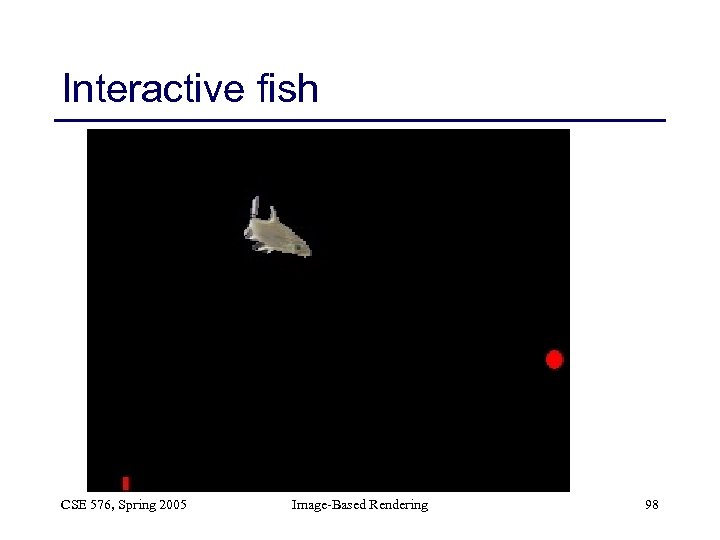 Interactive fish

CSE 576, Spring 2005

Image-Based Rendering

98